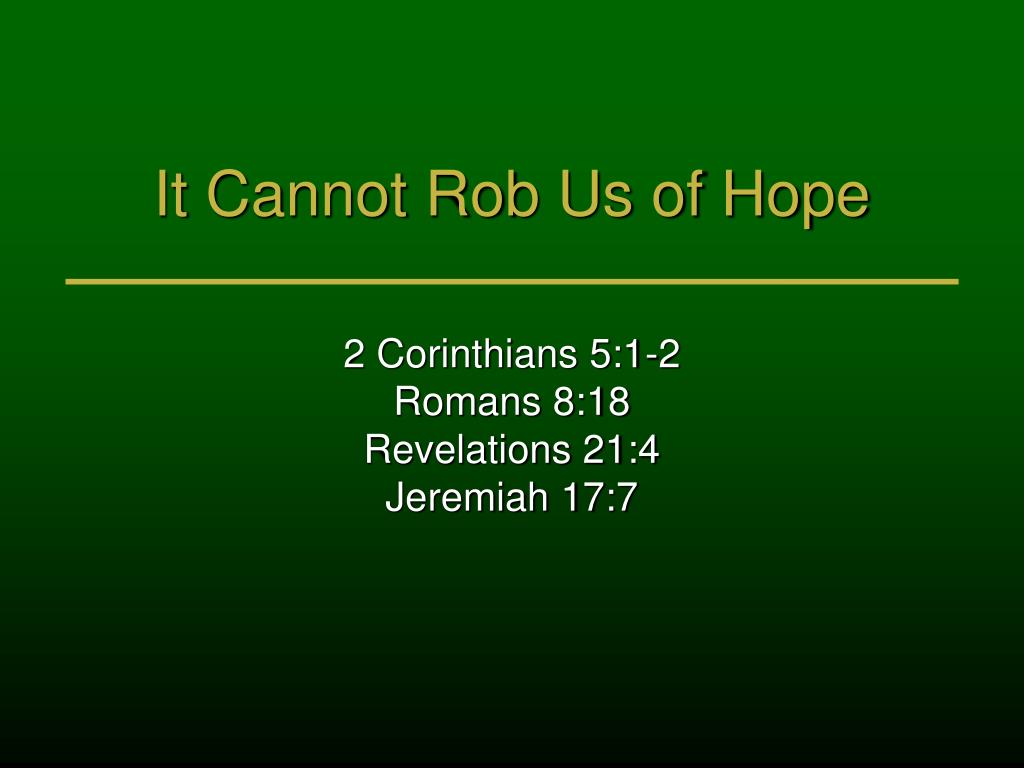 It Cannot Rob Us of Hope

2 Corinthians 5:1-2
Romans 8:18
Revelations 21:4
Jeremiah 17:7